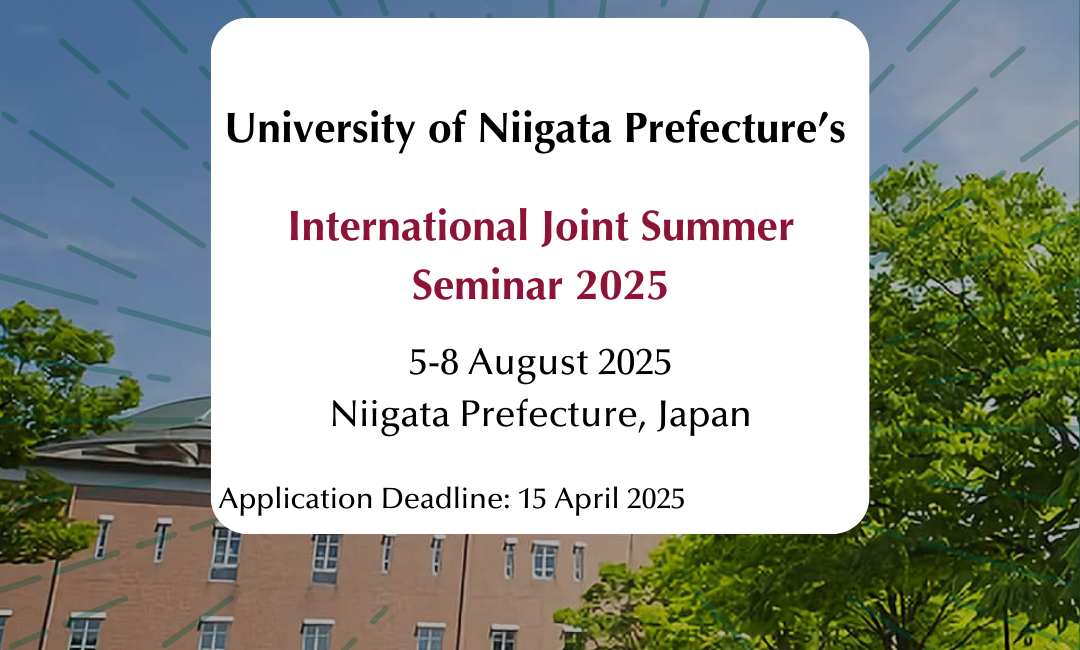 University of Niigata Prefecture's

International Joint Summer Seminar 2025

5-8 August 2025
Niigata Prefecture, Japan

Application Deadline: 15 April 2025